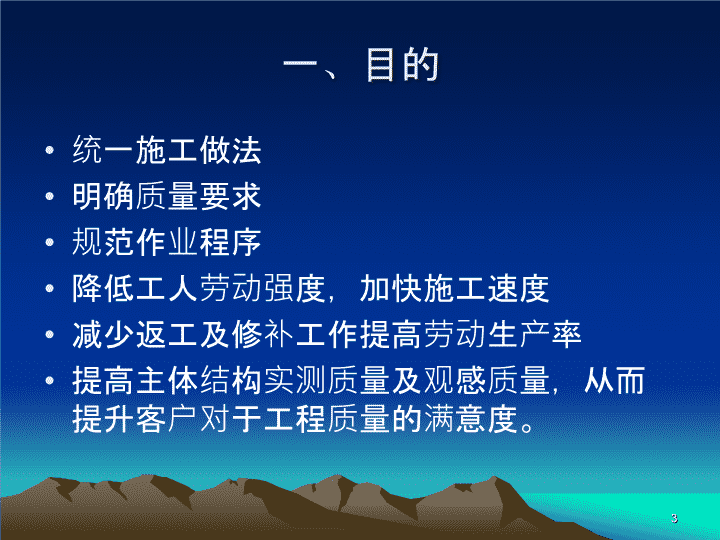 一、目的

• 统一施工做法
• 明确质量要求
• 规范作业程序
• 降低工人劳动强度，加快施工速度
• 减少返工及修补工作提高劳动生产率
• 提高主体结构实测质量及观感质量，从而提升客户对于工程质量的满意度。

3